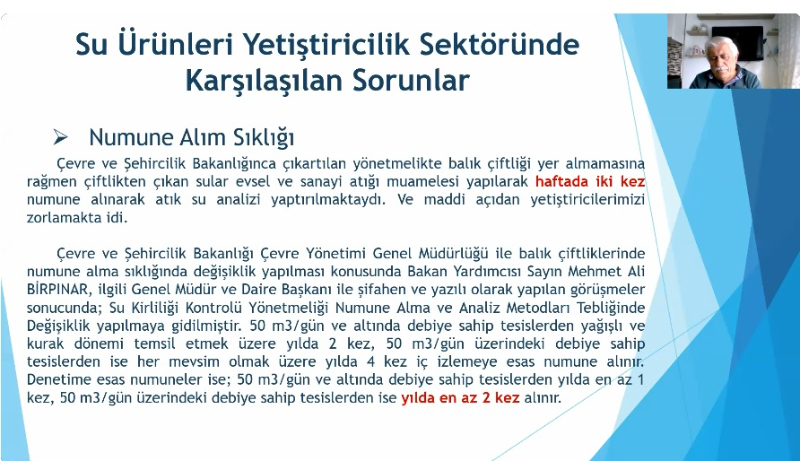 Su Ürünleri Yetiştiricilik Sektöründe Karşılaşılan Sorunlar

➢ Numune Alım Sıklığı

Çevre ve Şehircilik Bakanlığınca çıkartılan yönetmelikte balık çiftliği yer almamasına rağmen çiftlikten çıkan sular evsel ve sanayi atığı muamelesi yapılarak haftada iki kez numune alınarak atık su analizi yaptırılmaktaydı. Ve maddi açıdan yetiştiricilerimizi zorlamakta idi.

Çevre ve Şehircilik Bakanlığı Çevre Yönetimi Genel Müdürlüğü ile balık çiftliklerinde numune alma sıklığında değişiklik yapılması konusunda Bakan Yardımcısı Sayın Mehmet Ali BİRPINAR, ilgili Genel Müdür ve Daire Başkanı ile şifahen ve yazılı olarak yapılan görüşmeler sonucunda; Su Kirliliği Kontrolü Yönetmeliği Numune Alma ve Analiz Metodları Tebliğinde Değişiklik yapılmaya gidilmiştir. 50 m3/gün ve altında debiye sahip tesislerden yağışlı ve kurak dönemi temsil etmek üzere yılda 2 kez, 50 m3/gün üzerindeki debiye sahip tesislerden ise her mevsim olmak üzere yılda 4 kez iç izlemeye esas numune alınır. Denetime esas numuneler ise; 50 m3/gün ve altında debiye sahip tesislerden yılda en az 1 kez, 50 m3/gün üzerindeki debiye sahip tesislerden ise yılda en az 2 kez alınır.